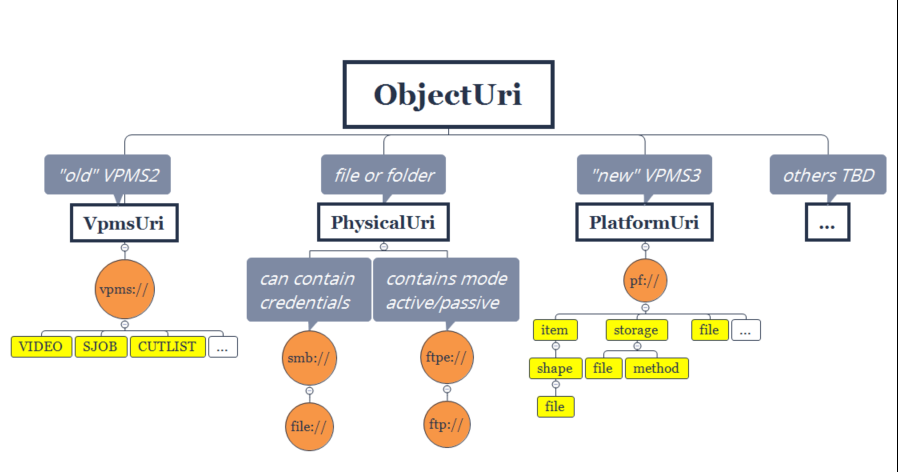 ObjectUri

"old" VPMS2
VpmsUri
vpms://
VIDEO
SJOB
CUTLIST
...

file or folder
PhysicalUri
can contain credentials
smb://
file://
contains mode active/passive
ftpe://
ftp://

"new" VPMS3
PlatformUri
pf://
item
shape
file
storage
file
method
file
...

others TBD
...